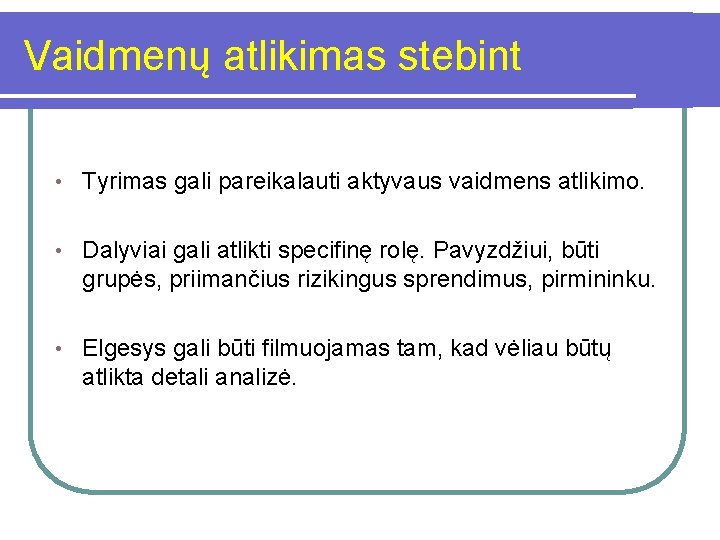 Vaidmenų atlikimas stebint

• Tyrimas gali pareikalauti aktyvaus vaidmens atlikimo.

• Dalyviai gali atlikti specifinę rolę. Pavyzdžiui, būti grupės, priimančius rizikingus sprendimus, pirmininku.

• Elgesys gali būti filmuojamas tam, kad vėliau būtų atlikta detali analizė.